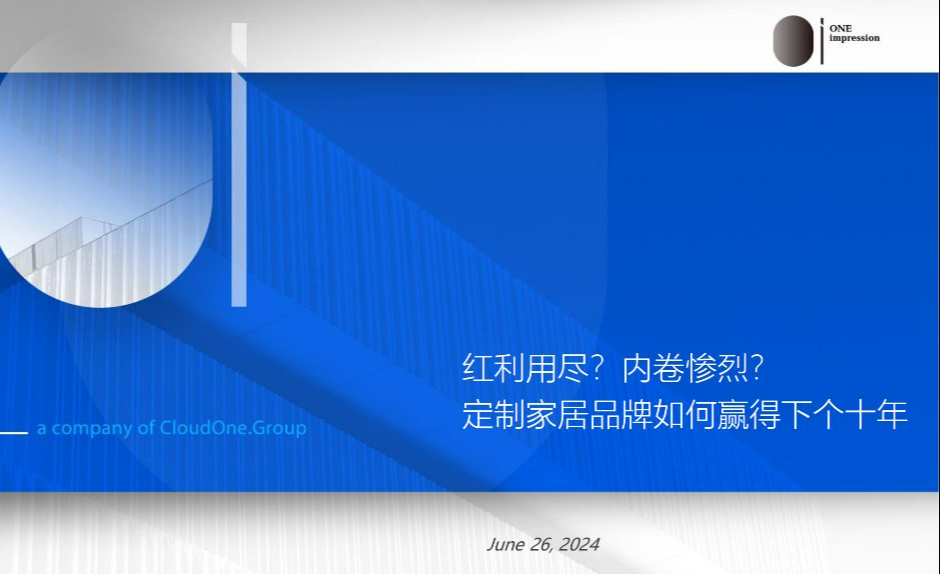 ONE
impression

红利用尽？内卷惨烈？
定制家居品牌如何赢得下个十年

a company of CloudOne.Group

June 26, 2024